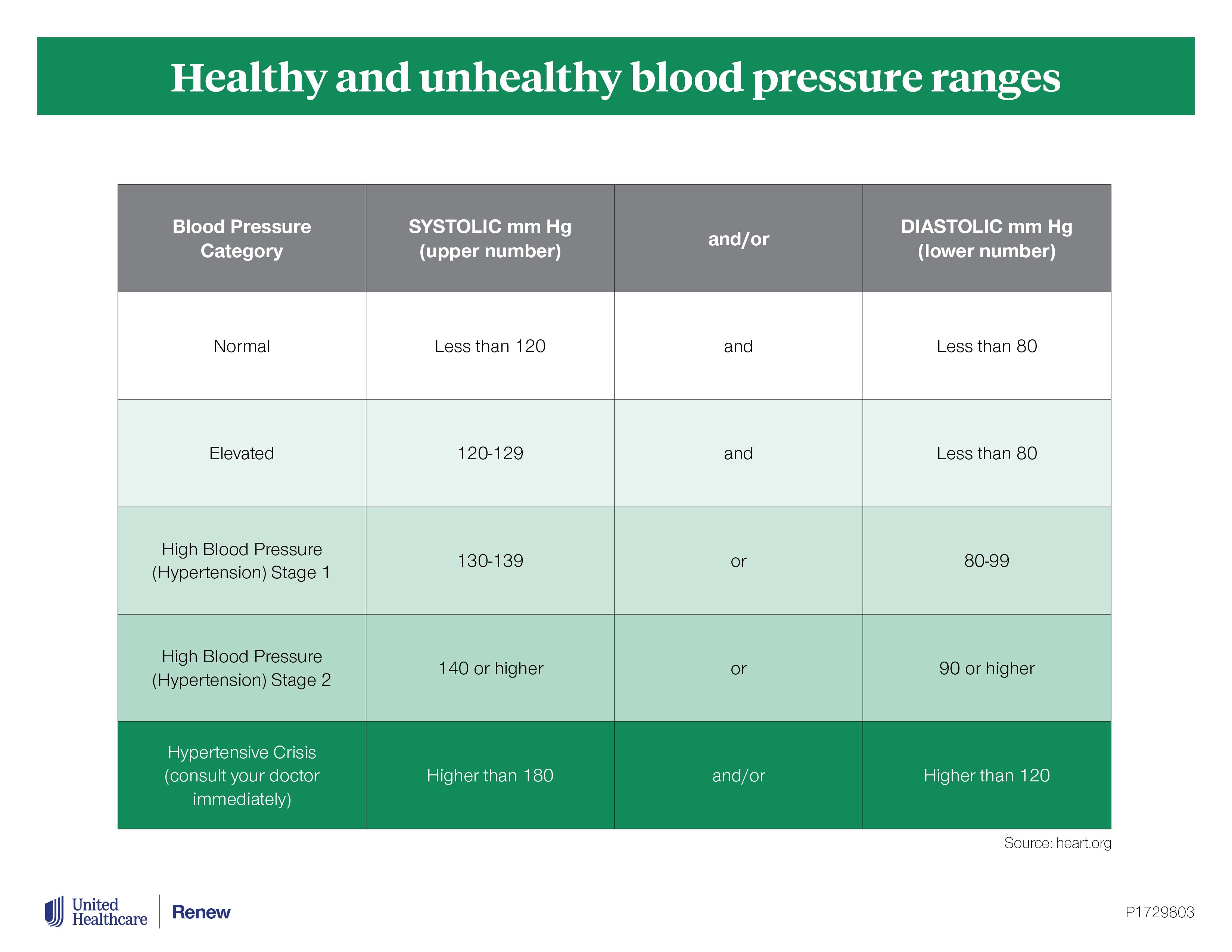 Healthy and unhealthy blood pressure ranges

| Blood Pressure Category | SYSTOLIC mm Hg (upper number) | and/or | DIASTOLIC mm Hg (lower number) |
|---|---|---|---|
| Normal | Less than 120 | and | Less than 80 |
| Elevated | 120-129 | and | Less than 80 |
| High Blood Pressure (Hypertension) Stage 1 | 130-139 | or | 80-99 |
| High Blood Pressure (Hypertension) Stage 2 | 140 or higher | or | 90 or higher |
| Hypertensive Crisis (consult your doctor immediately) | Higher than 180 | and/or | Higher than 120 |

Source: heart.org

United Healthcare | Renew

P1729803